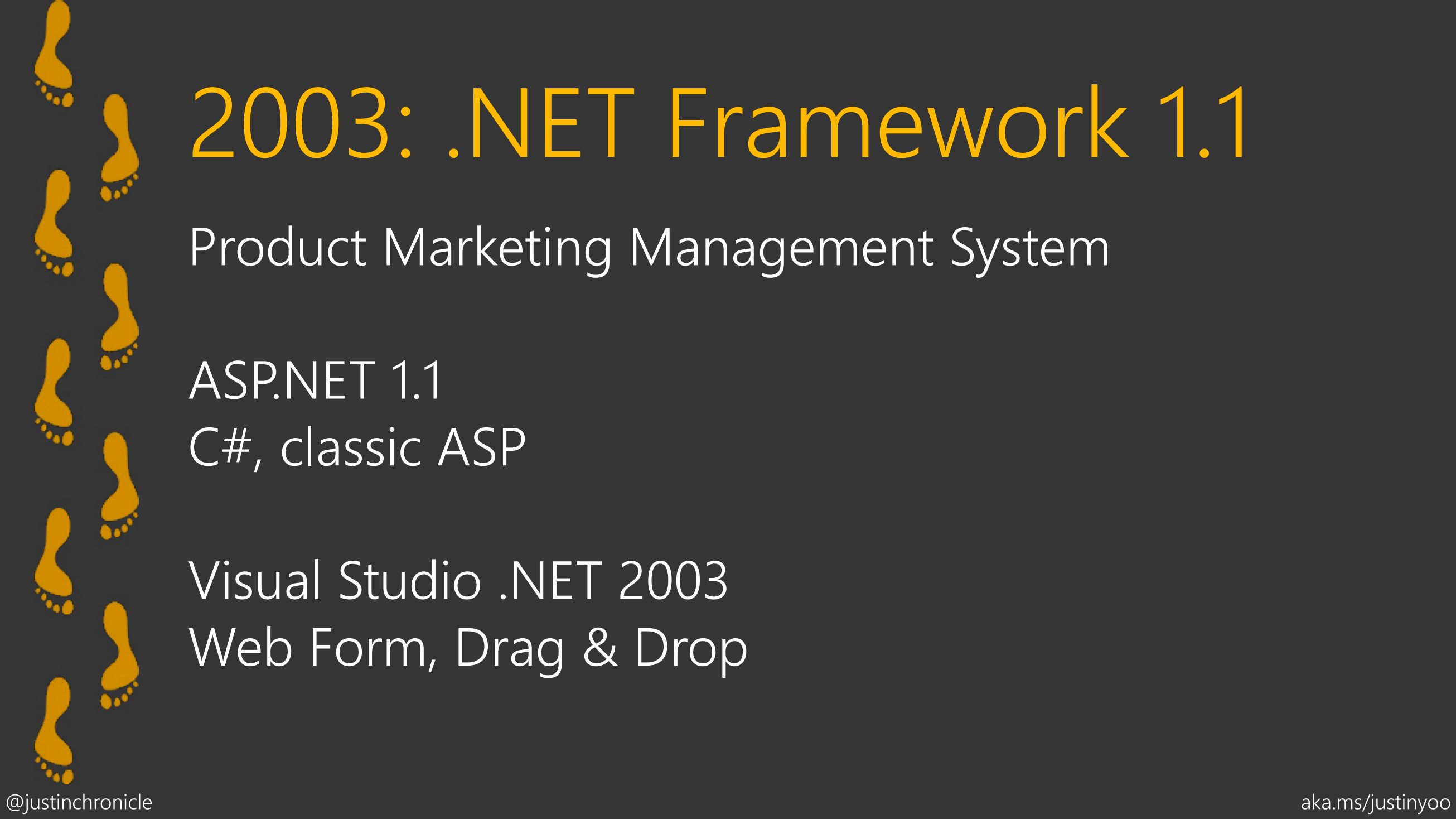 2003: .NET Framework 1.1

Product Marketing Management System

ASP.NET 1.1
C#, classic ASP

Visual Studio .NET 2003
Web Form, Drag & Drop

@justinchronicle

aka.ms/justinyoo